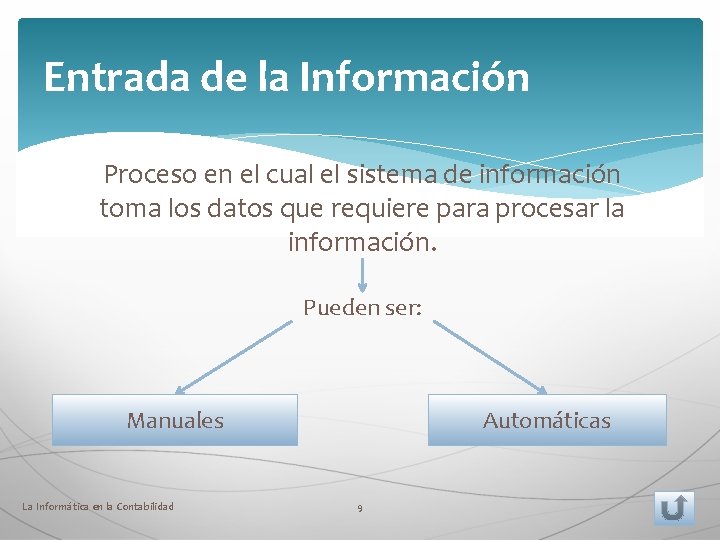 Entrada de la Información

Proceso en el cual el sistema de información toma los datos que requiere para procesar la información.

Pueden ser:

Manuales

Automáticas

La Informática en la Contabilidad

9